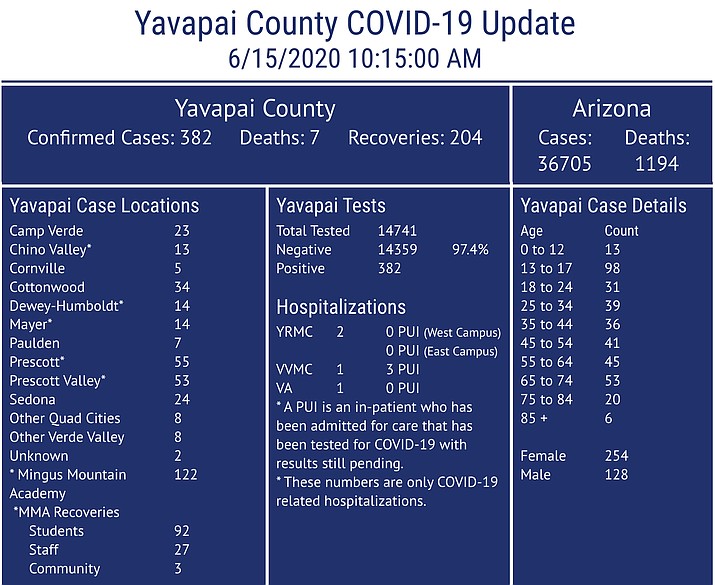 Yavapai County COVID-19 Update
6/15/2020 10:15:00 AM

Yavapai County
Confirmed Cases: 382 Deaths: 7 Recoveries: 204

Arizona
Cases: 36705
Deaths: 1194

Yavapai Case Locations

| | |
|---|---|
| Camp Verde | 23 |
| Chino Valley* | 13 |
| Cornville | 5 |
| Cottonwood | 34 |
| Dewey-Humboldt* | 14 |
| Mayer* | 14 |
| Paulden | 7 |
| Prescott* | 55 |
| Prescott Valley* | 53 |
| Sedona | 24 |
| Other Quad Cities | 8 |
| Other Verde Valley | 8 |
| Unknown | 2 |
| * Mingus Mountain Academy | 122 |
| *MMA Recoveries | |
| Students | 92 |
| Staff | 27 |
| Community | 3 |

Yavapai Tests

| | | |
|---|---|---|
| Total Tested | 14741 | |
| Negative | 14359 | 97.4% |
| Positive | 382 | |

Hospitalizations

| | | |
|---|---|---|
| YRMC | 2 | 0 PUI (West Campus) |
| | | 0 PUI (East Campus) |
| VVMC | 1 | 3 PUI |
| VA | 1 | 0 PUI |

* A PUI is an in-patient who has been admitted for care that has been tested for COVID-19 with results still pending.
* These numbers are only COVID-19 related hospitalizations.

Yavapai Case Details

| Age | Count |
|---|---|
| 0 to 12 | 13 |
| 13 to 17 | 98 |
| 18 to 24 | 31 |
| 25 to 34 | 39 |
| 35 to 44 | 36 |
| 45 to 54 | 41 |
| 55 to 64 | 45 |
| 65 to 74 | 53 |
| 75 to 84 | 20 |
| 85 + | 6 |
| Female | 254 |
| Male | 128 |